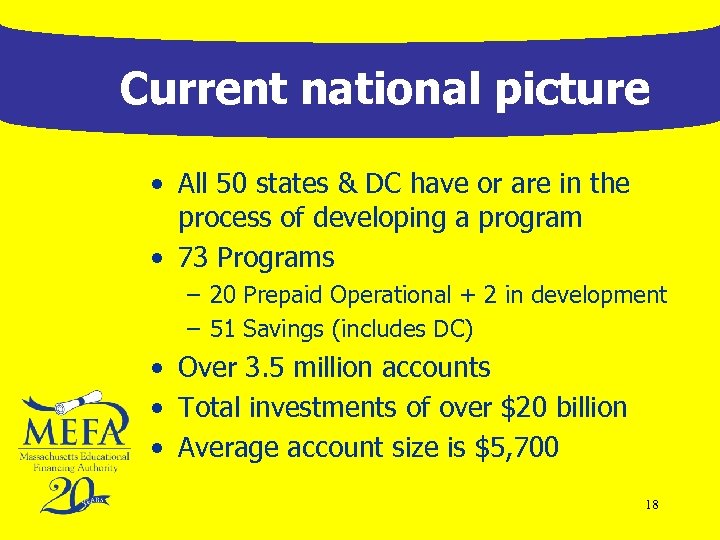 Current national picture

• All 50 states & DC have or are in the process of developing a program
• 73 Programs
– 20 Prepaid Operational + 2 in development
– 51 Savings (includes DC)
• Over 3.5 million accounts
• Total investments of over \$20 billion
• Average account size is \$5,700

MEFA
Massachusetts Educational Financing Authority
20 YEARS

18